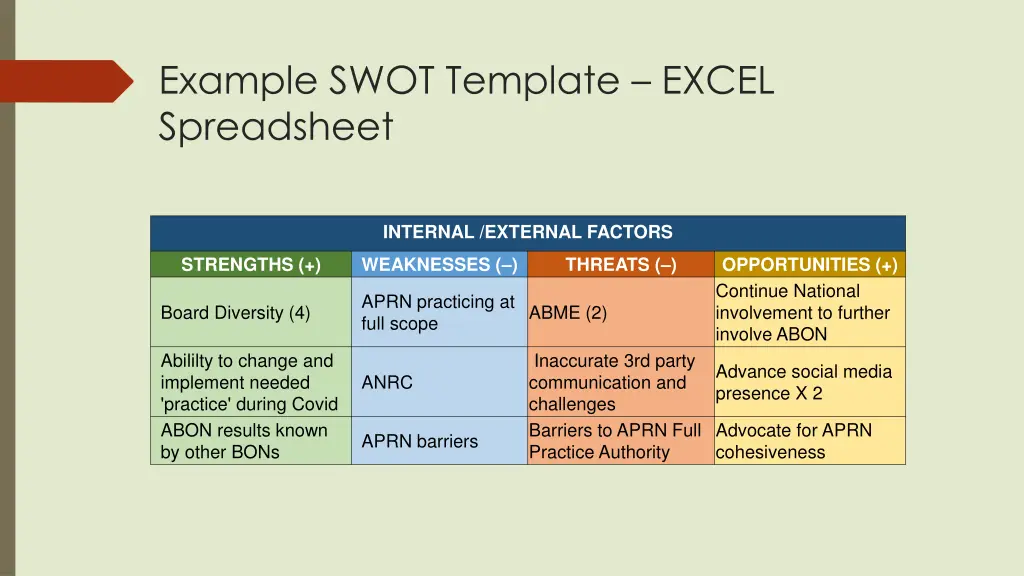 Example SWOT Template – EXCEL Spreadsheet

INTERNAL /EXTERNAL FACTORS

| STRENGTHS (+) | WEAKNESSES (–) | THREATS (–) | OPPORTUNITIES (+) |
|---|---|---|---|
| Board Diversity (4) | APRN practicing at full scope | ABME (2) | Continue National involvement to further involve ABON |
| Abililty to change and implement needed 'practice' during Covid | ANRC | Inaccurate 3rd party communication and challenges | Advance social media presence X 2 |
| ABON results known by other BONs | APRN barriers | Barriers to APRN Full Practice Authority | Advocate for APRN cohesiveness |